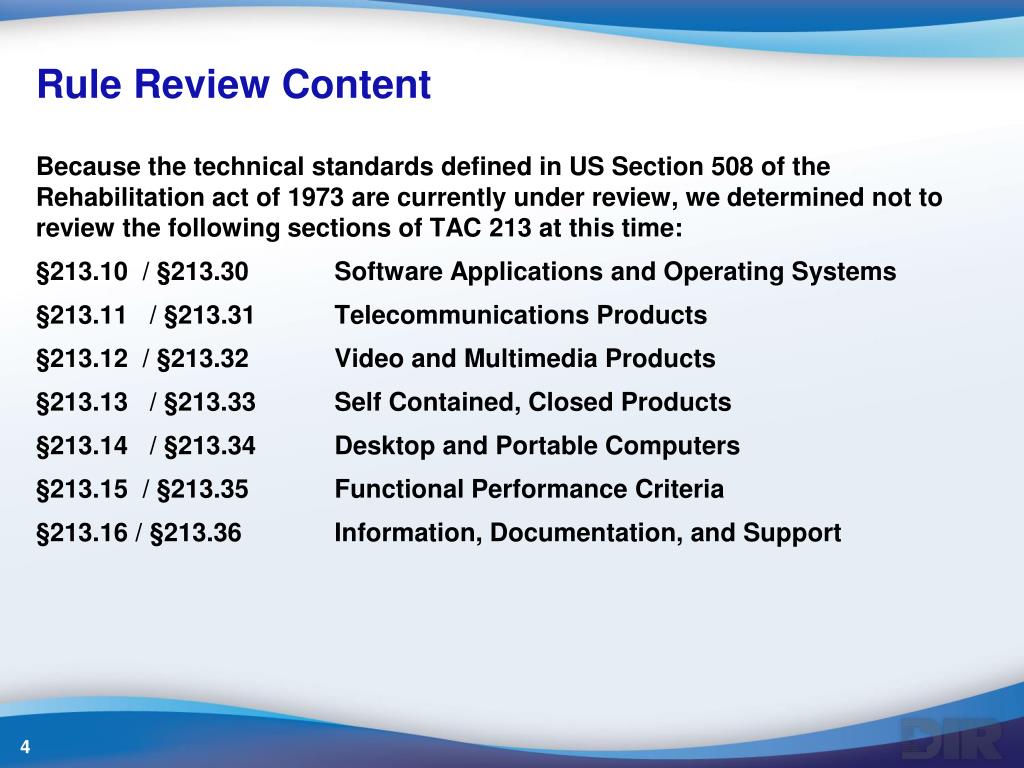 Rule Review Content

Because the technical standards defined in US Section 508 of the Rehabilitation act of 1973 are currently under review, we determined not to review the following sections of TAC 213 at this time:

§213.10 / §213.30 Software Applications and Operating Systems

§213.11 / §213.31 Telecommunications Products

§213.12 / §213.32 Video and Multimedia Products

§213.13 / §213.33 Self Contained, Closed Products

§213.14 / §213.34 Desktop and Portable Computers

§213.15 / §213.35 Functional Performance Criteria

§213.16 / §213.36 Information, Documentation, and Support

4

DIR